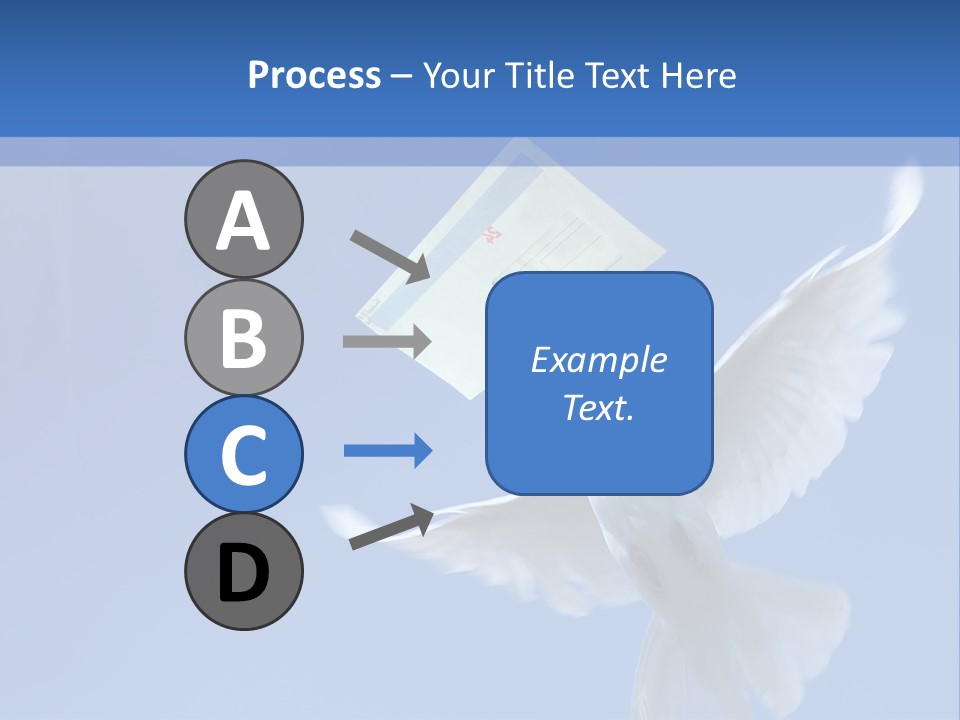 Process – Your Title Text Here

A

B

C

D

Example Text.